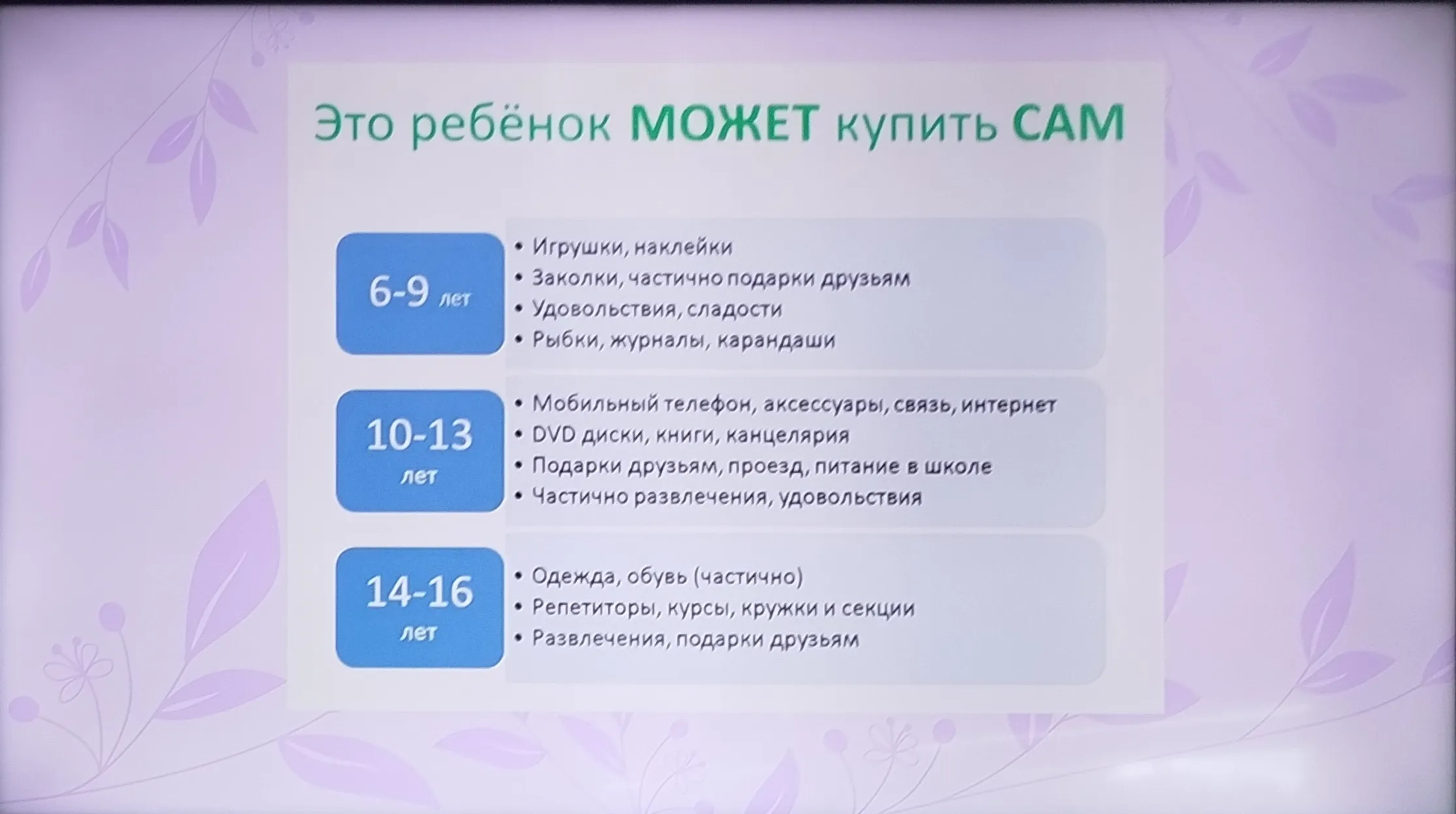 Это ребёнок МОЖЕТ купить САМ

6-9 лет

• Игрушки, наклейки
• Заколки, частично подарки друзьям
• Удовольствия, сладости
• Рыбки, журналы, карандаши

10-13 лет

• Мобильный телефон, аксессуары, связь, интернет
• DVD диски, книги, канцелярия
• Подарки друзьям, проезд, питание в школе
• Частично развлечения, удовольствия

14-16 лет

• Одежда, обувь (частично)
• Репетиторы, курсы, кружки и секции
• Развлечения, подарки друзьям